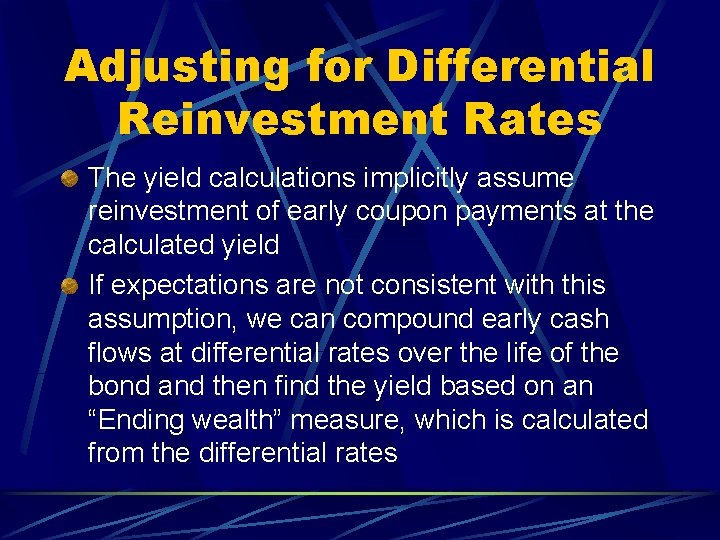 Adjusting for Differential Reinvestment Rates

The yield calculations implicitly assume reinvestment of early coupon payments at the calculated yield

If expectations are not consistent with this assumption, we can compound early cash flows at differential rates over the life of the bond and then find the yield based on an “Ending wealth” measure, which is calculated from the differential rates